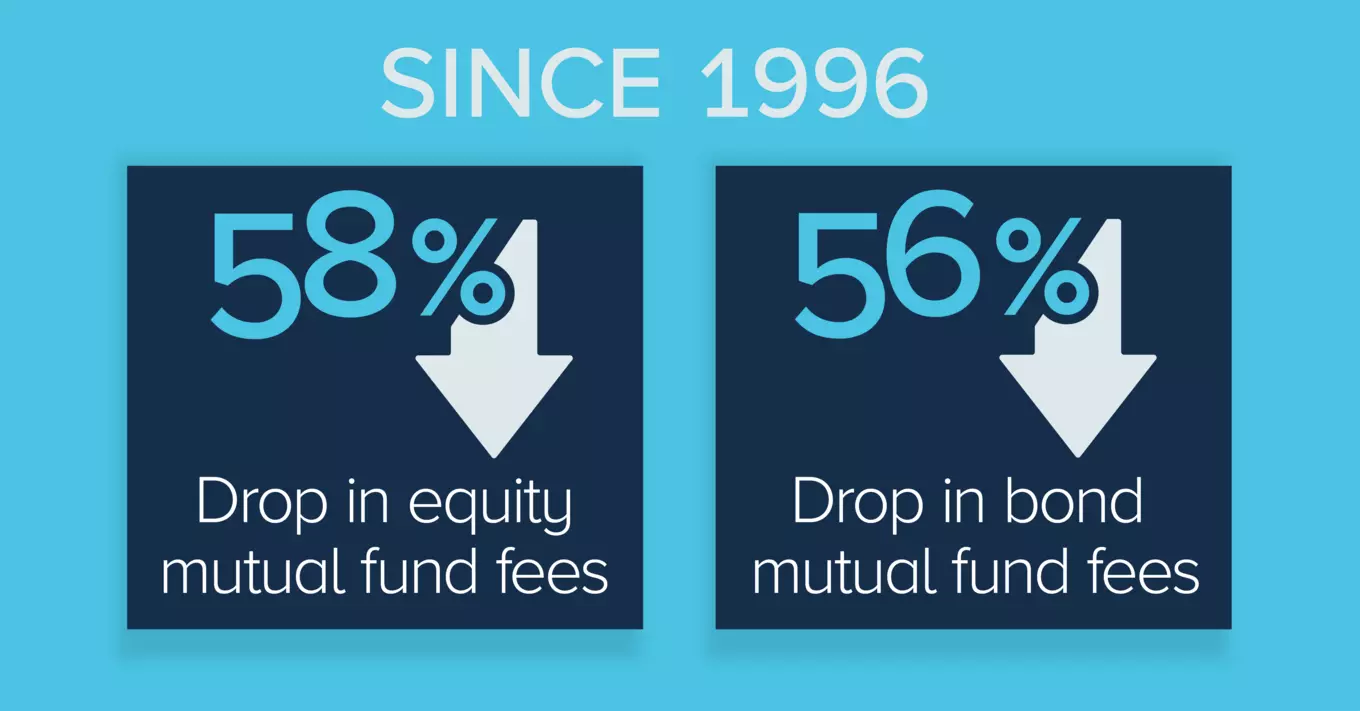 SINCE 1996

58%

Drop in equity mutual fund fees

56%

Drop in bond mutual fund fees